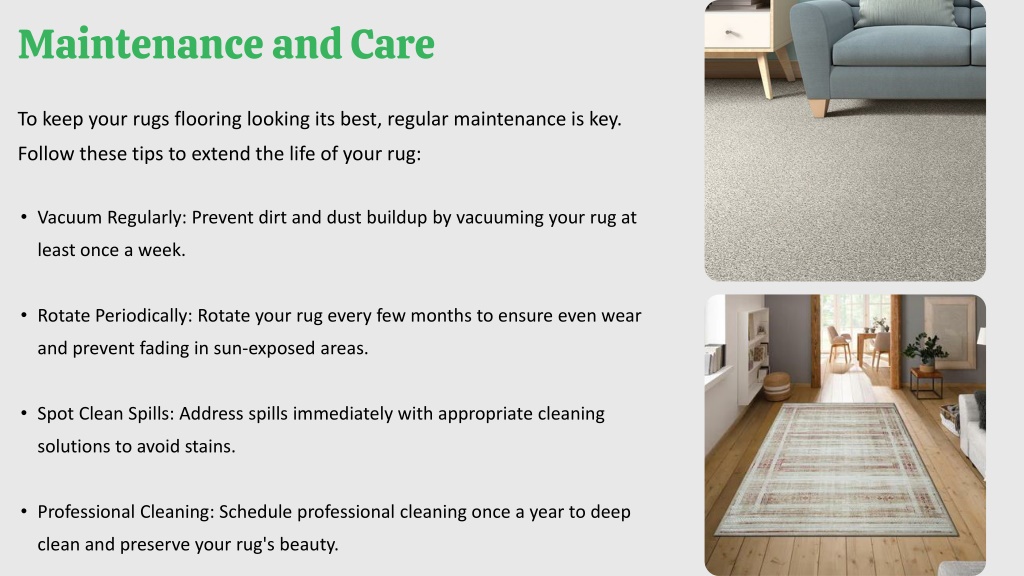 Maintenance and Care

To keep your rugs flooring looking its best, regular maintenance is key. Follow these tips to extend the life of your rug:

• Vacuum Regularly: Prevent dirt and dust buildup by vacuuming your rug at least once a week.

• Rotate Periodically: Rotate your rug every few months to ensure even wear and prevent fading in sun-exposed areas.

• Spot Clean Spills: Address spills immediately with appropriate cleaning solutions to avoid stains.

• Professional Cleaning: Schedule professional cleaning once a year to deep clean and preserve your rug's beauty.